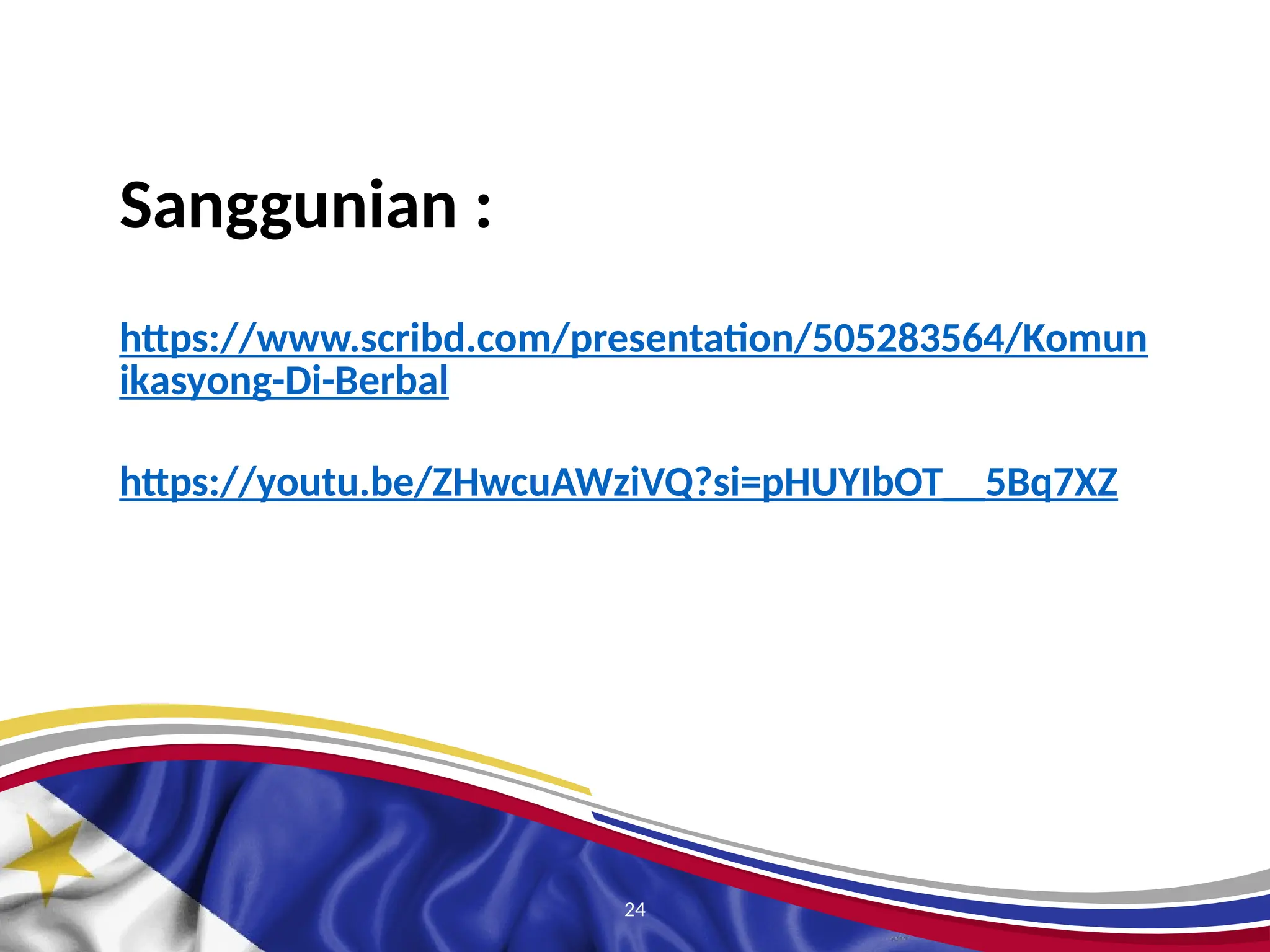 Sanggunian :

https://www.scribd.com/presentation/505283564/Komunikasyong-Di-Berbal

https://youtu.be/ZHwcuAWziVQ?si=pHUYIbOT__5Bq7XZ

24